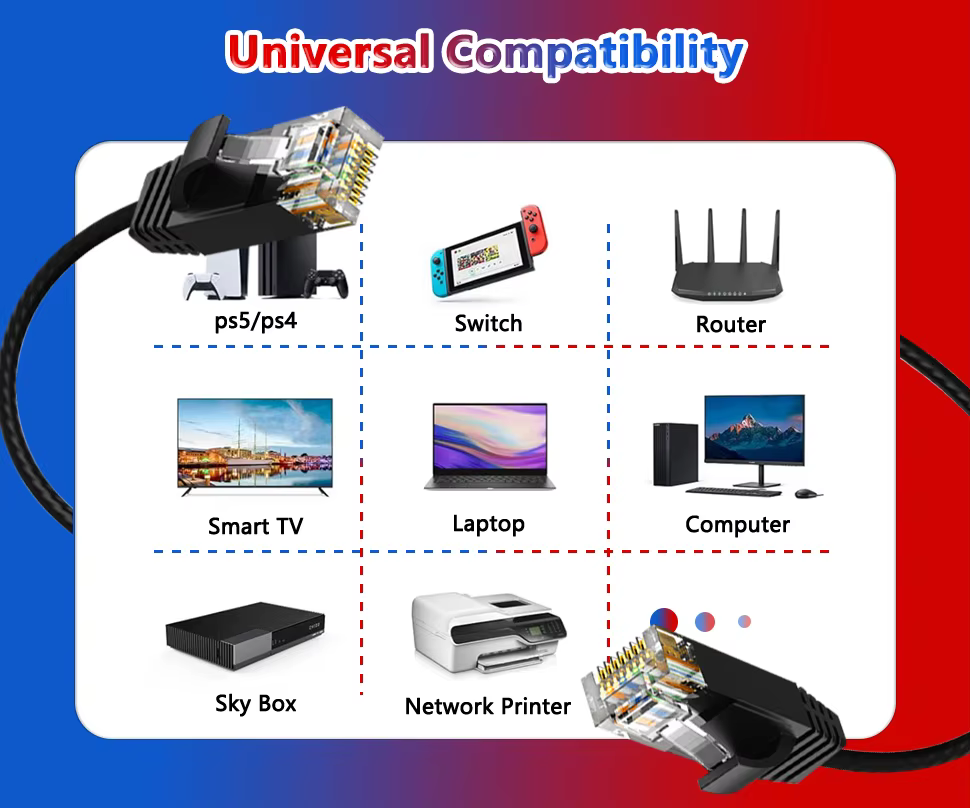 Universal Compatibility

ps5/ps4

Switch

Router

Smart TV

Laptop

Computer

Sky Box

Network Printer